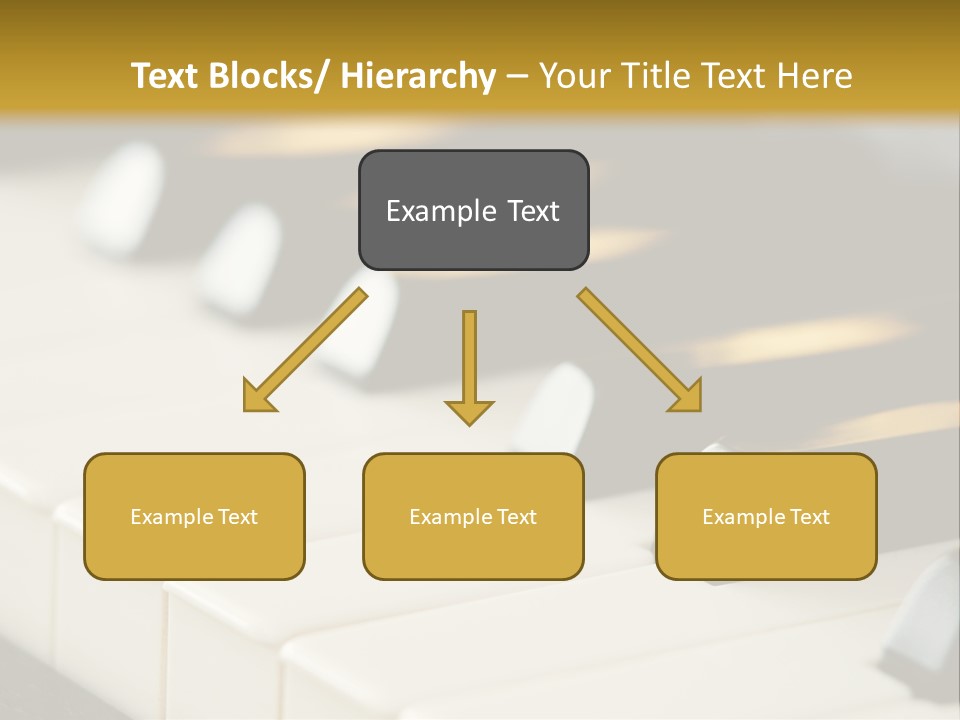 Text Blocks/ Hierarchy – Your Title Text Here

Example Text

Example Text

Example Text

Example Text